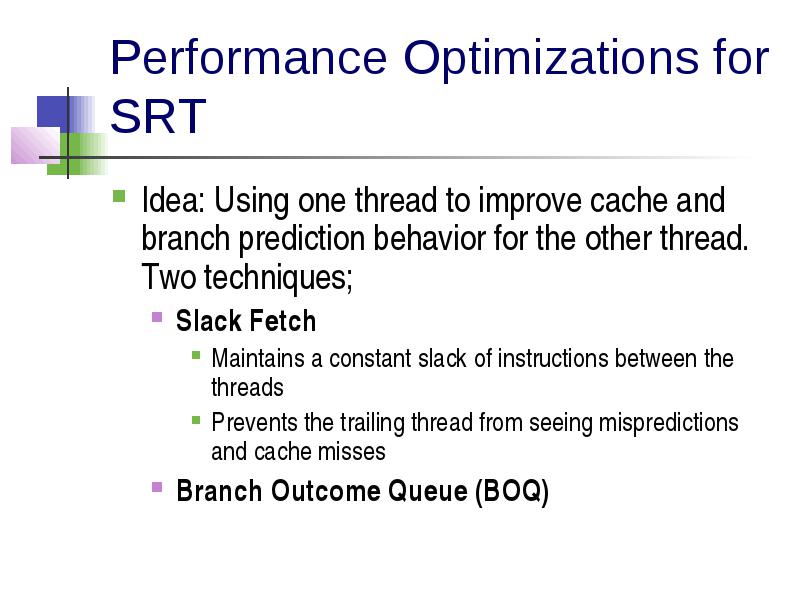 Performance Optimizations for SRT

Idea: Using one thread to improve cache and branch prediction behavior for the other thread. Two techniques;

Slack Fetch

Maintains a constant slack of instructions between the threads

Prevents the trailing thread from seeing mispredictions and cache misses

Branch Outcome Queue (BOQ)